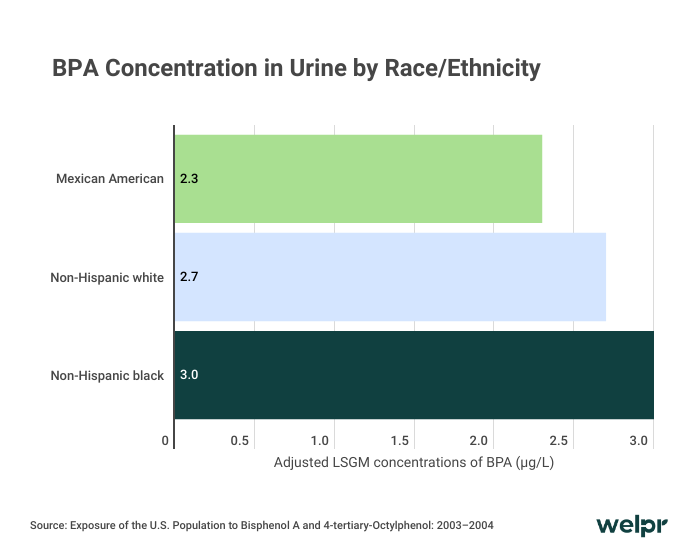 BPA Concentration in Urine by Race/Ethnicity

Mexican American 2.3

Non-Hispanic white 2.7

Non-Hispanic black 3.0

0 0.5 1.0 1.5 2.0 2.5 3.0

Adjusted LSGM concentrations of BPA (μg/L)

Source: Exposure of the U.S. Population to Bisphenol A and 4-tertiary-Octylphenol: 2003–2004

welpr